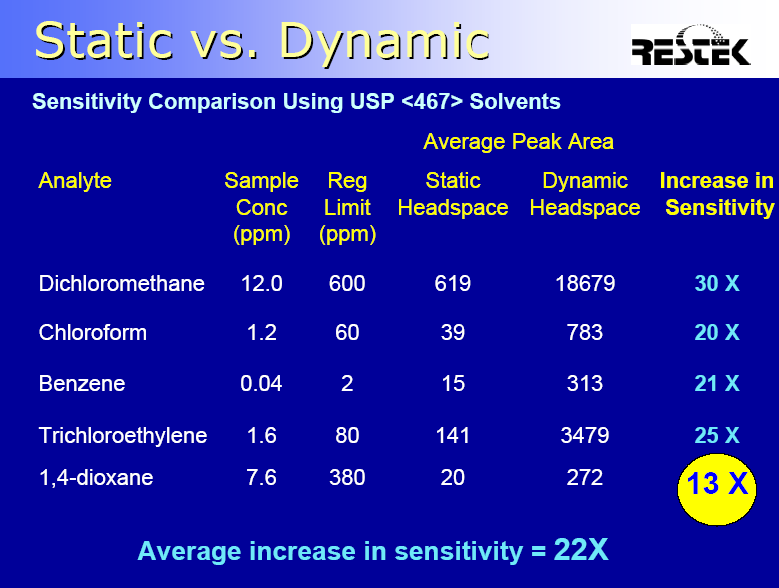 Static vs. Dynamic

RESTEK

Sensitivity Comparison Using USP <467> Solvents

Average Peak Area

| Analyte | Sample Conc (ppm) | Reg Limit (ppm) | Static Headspace | Dynamic Headspace | Increase in Sensitivity |
|---|---|---|---|---|---|
| Dichloromethane | 12.0 | 600 | 619 | 18679 | 30 X |
| Chloroform | 1.2 | 60 | 39 | 783 | 20 X |
| Benzene | 0.04 | 2 | 15 | 313 | 21 X |
| Trichloroethylene | 1.6 | 80 | 141 | 3479 | 25 X |
| 1,4-dioxane | 7.6 | 380 | 20 | 272 | 13 X |

Average increase in sensitivity = 22X